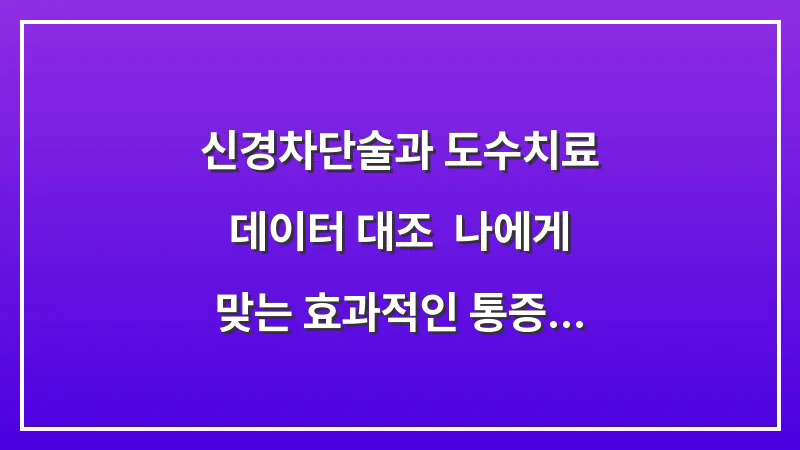 신경차단술과 도수치료 데이터 대조  나에게 맞는 효과적인 통증...